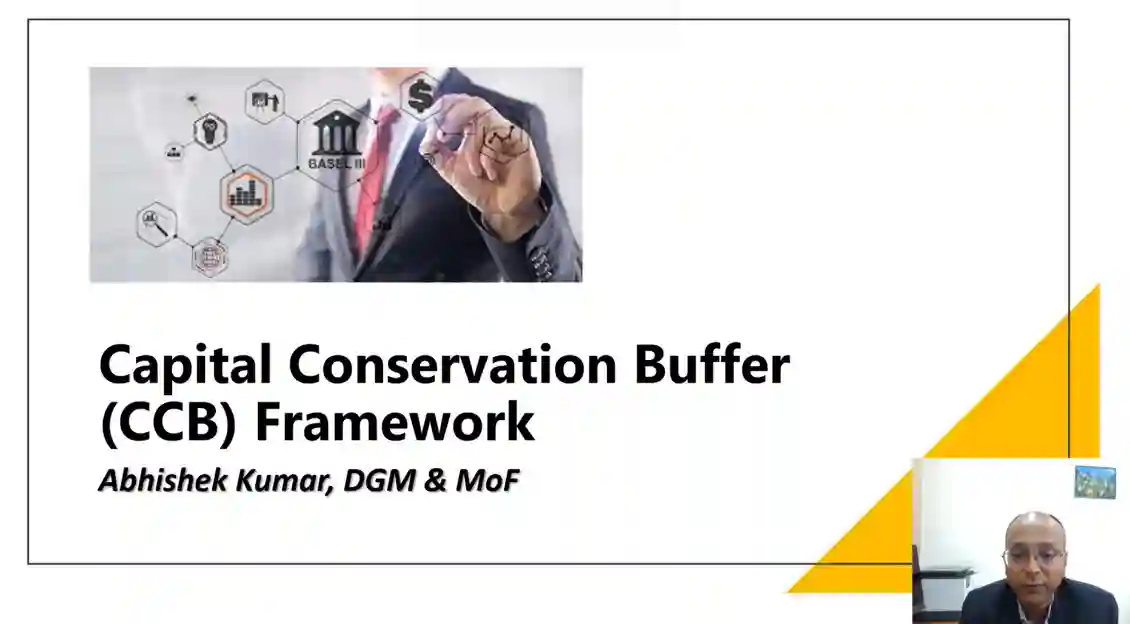 BASEL III

Capital Conservation Buffer (CCB) Framework

Abhishek Kumar, DGM & MoF